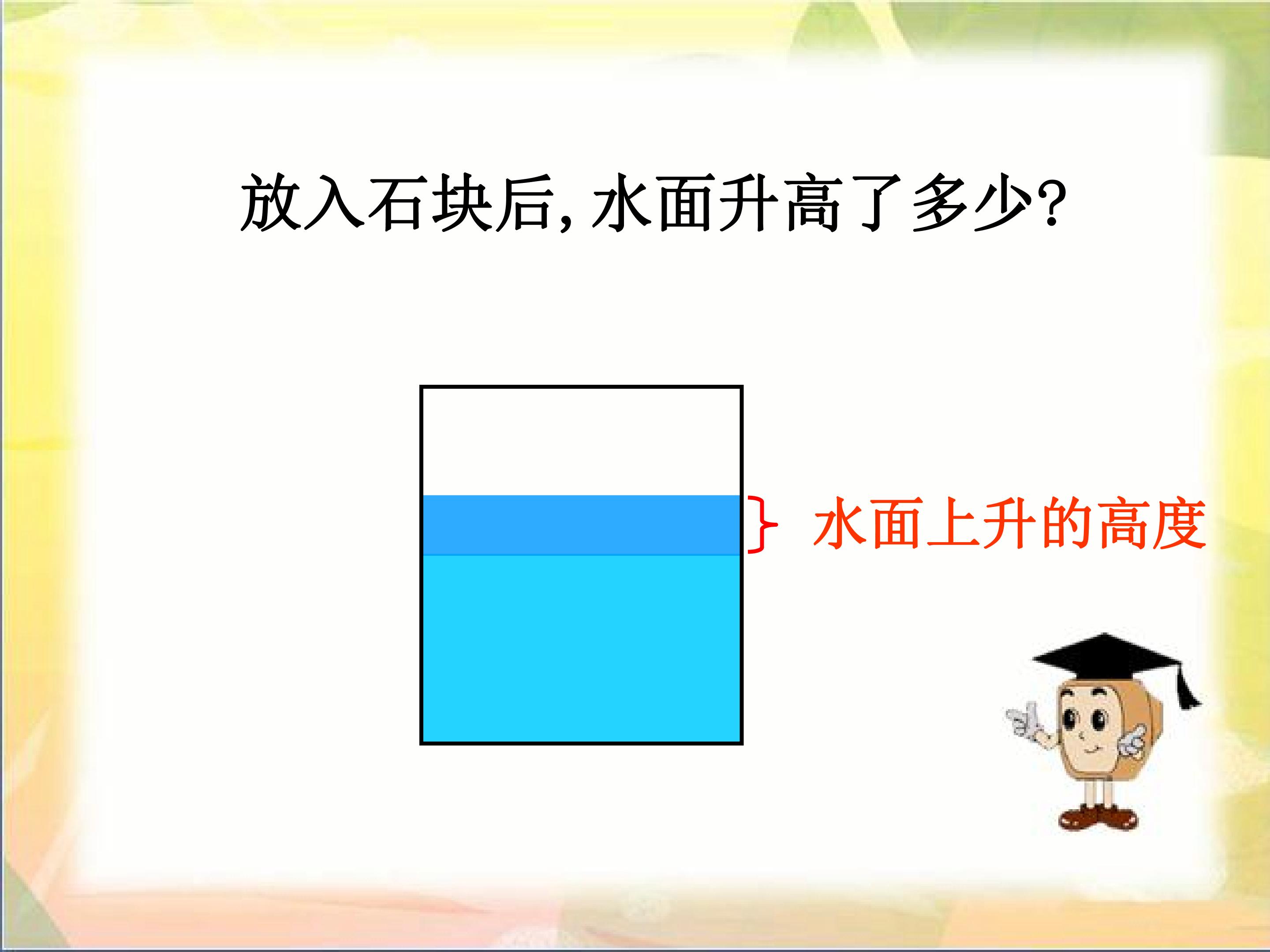 放入石块后,水面升高了多少?

水面上升的高度